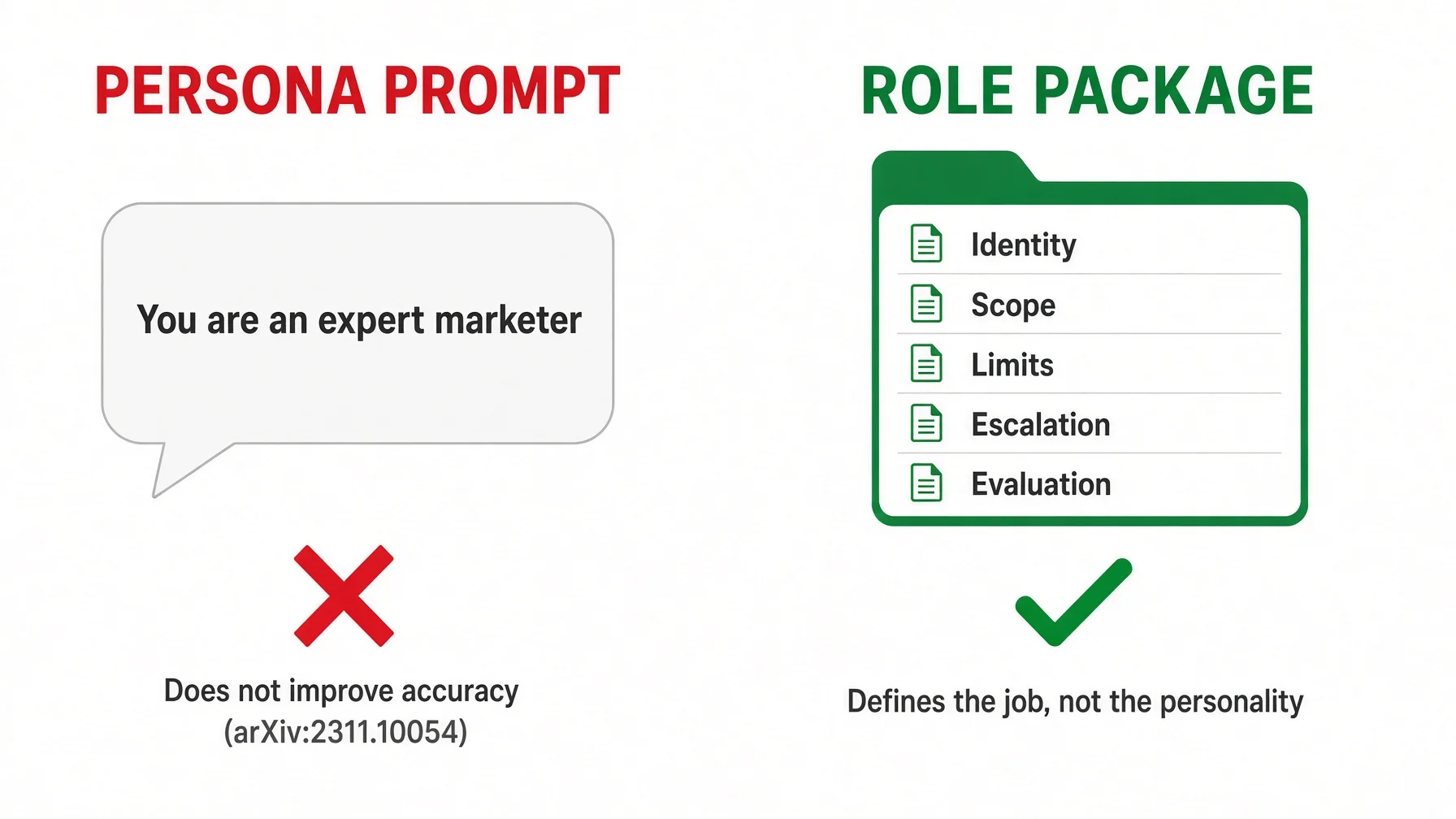 PERSONA PROMPT

You are an expert marketer

Does not improve accuracy (arXiv:2311.10054)

ROLE PACKAGE

Identity

Scope

Limits

Escalation

Evaluation

Defines the job, not the personality